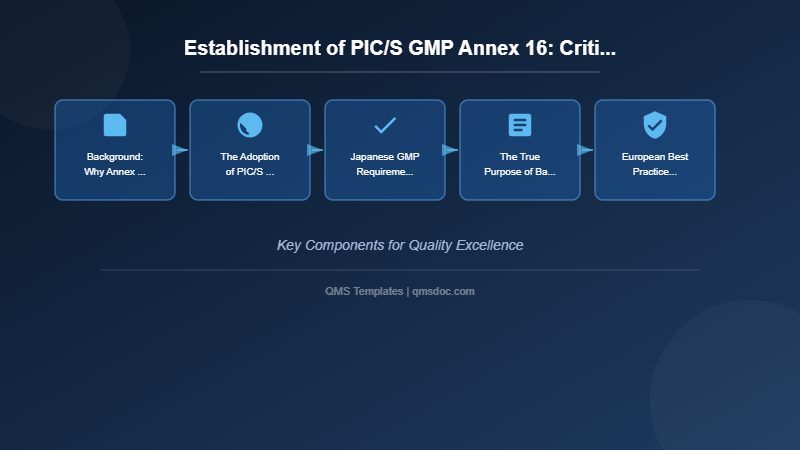 Establishment of PIC/S GMP Annex 16: Criti...

Background: Why Annex ...

The Adoption of PIC/S ...

Japanese GMP Requireme...

The True Purpose of Ba...

European Best Practice...

Key Components for Quality Excellence

QMS Templates | qmsdoc.com